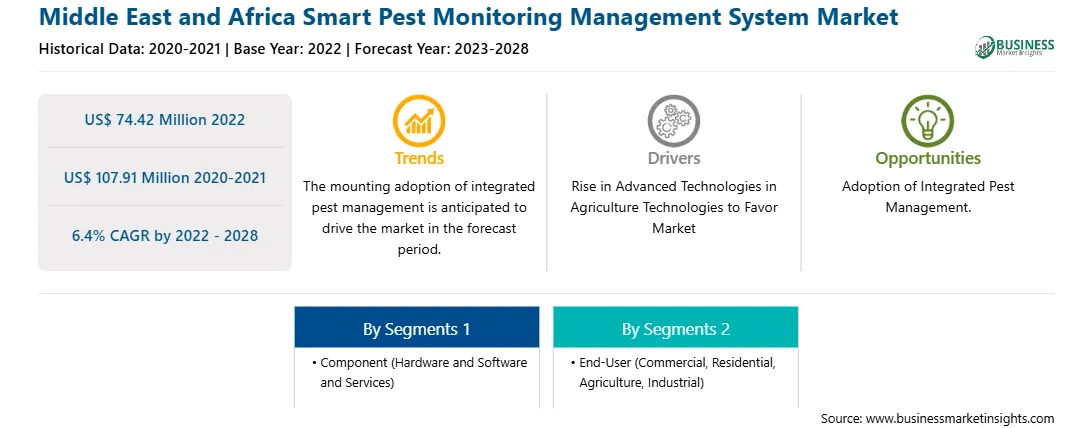 Middle East and Africa Smart Pest Monitoring Management System Market

Historical Data: 2020-2021 | Base Year: 2022 | Forecast Year: 2023-2028

BUSINESS Market Insights

US$ 74.42 Million 2022

US$ 107.91 Million 2020-2021

6.4% CAGR by 2022 - 2028

Trends

The mounting adoption of integrated pest management is anticipated to drive the market in the forecast period.

Drivers

Rise in Advanced Technologies in Agriculture Technologies to Favor Market

Opportunities

Adoption of Integrated Pest Management.

By Segments 1

• Component (Hardware and Software and Services)

By Segments 2

• End-User (Commercial, Residential, Agriculture, Industrial)

Source: www.businessmarketinsights.com